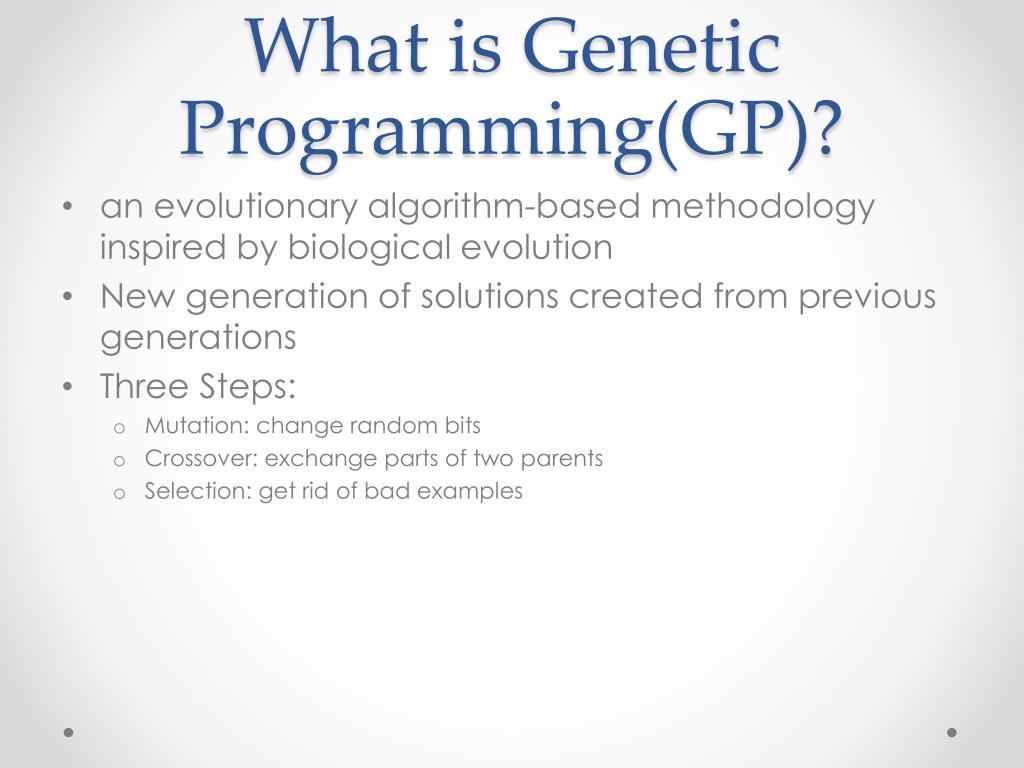 What is Genetic Programming(GP)?

• an evolutionary algorithm-based methodology inspired by biological evolution
• New generation of solutions created from previous generations
• Three Steps:
  o Mutation: change random bits
  o Crossover: exchange parts of two parents
  o Selection: get rid of bad examples